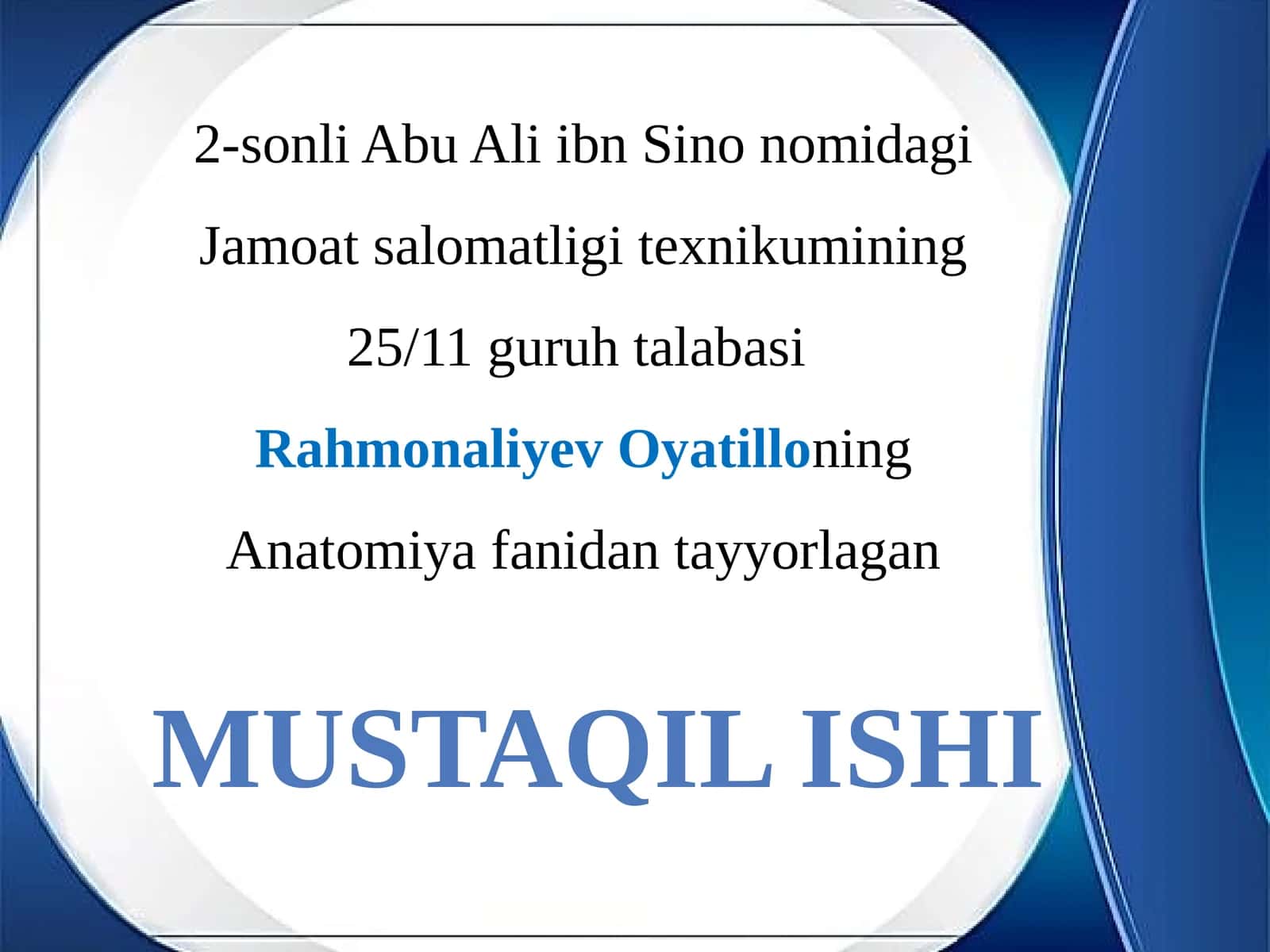 2-sonli Abu Ali ibn Sino nomidagi
Jamoat salomatligi texnikumining
25/11 guruh talabasi
Rahmonaliyev Oyatilloning
Anatomiya fanidan tayyorlagan

MUSTAQIL ISHI